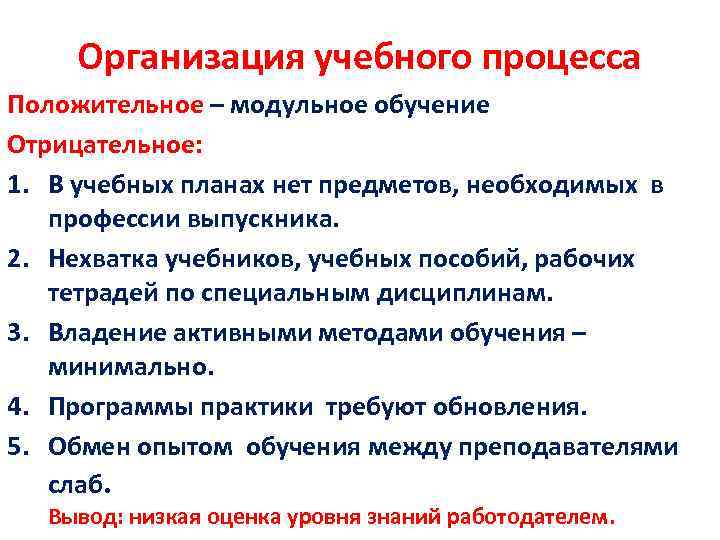 Организация учебного процесса

Положительное – модульное обучение

Отрицательное:

1. В учебных планах нет предметов, необходимых в профессии выпускника.
2. Нехватка учебников, учебных пособий, рабочих тетрадей по специальным дисциплинам.
3. Владение активными методами обучения – минимально.
4. Программы практики требуют обновления.
5. Обмен опытом обучения между преподавателями слаб.

Вывод: низкая оценка уровня знаний работодателем.